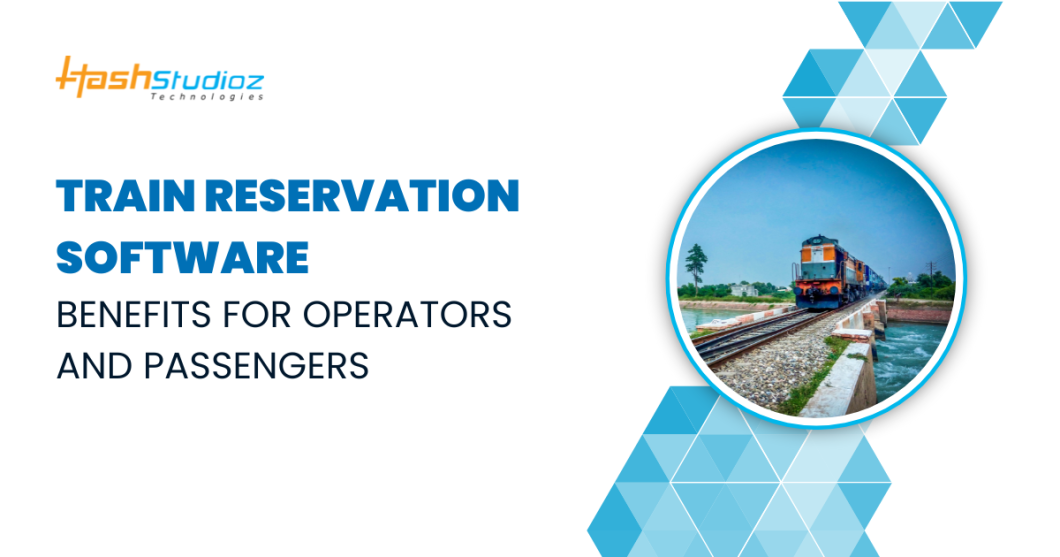 HashStudioz
Technologies

TRAIN RESERVATION SOFTWARE

BENEFITS FOR OPERATORS AND PASSENGERS